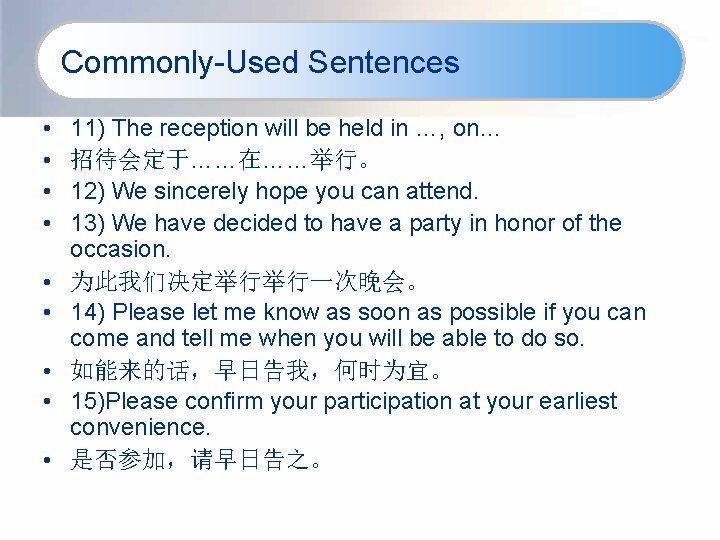 Commonly-Used Sentences

• 11) The reception will be held in …, on…
• 招待会定于……在……举行。
• 12) We sincerely hope you can attend.
• 13) We have decided to have a party in honor of the occasion.
• 为此我们决定举行举行一次晚会。
• 14) Please let me know as soon as possible if you can come and tell me when you will be able to do so.
• 如能来的话，早日告我，何时为宜。
• 15)Please confirm your participation at your earliest convenience.
• 是否参加，请早日告之。